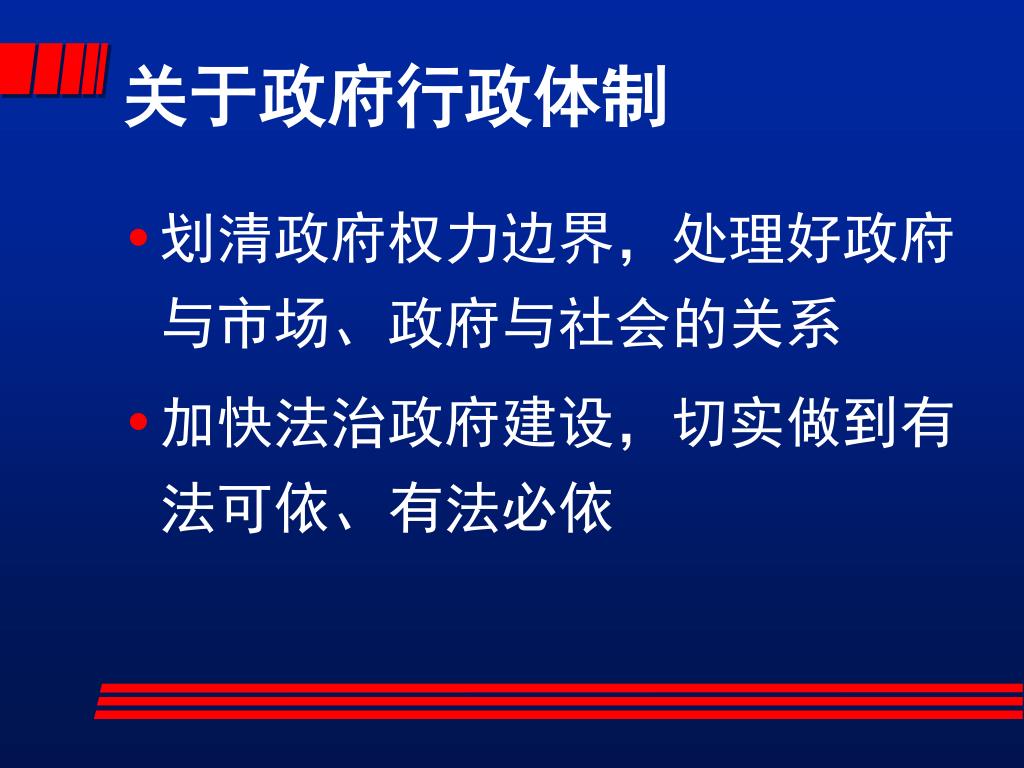 关于政府行政体制

• 划清政府权力边界，处理好政府与市场、政府与社会的关系

• 加快法治政府建设，切实做到有法可依、有法必依